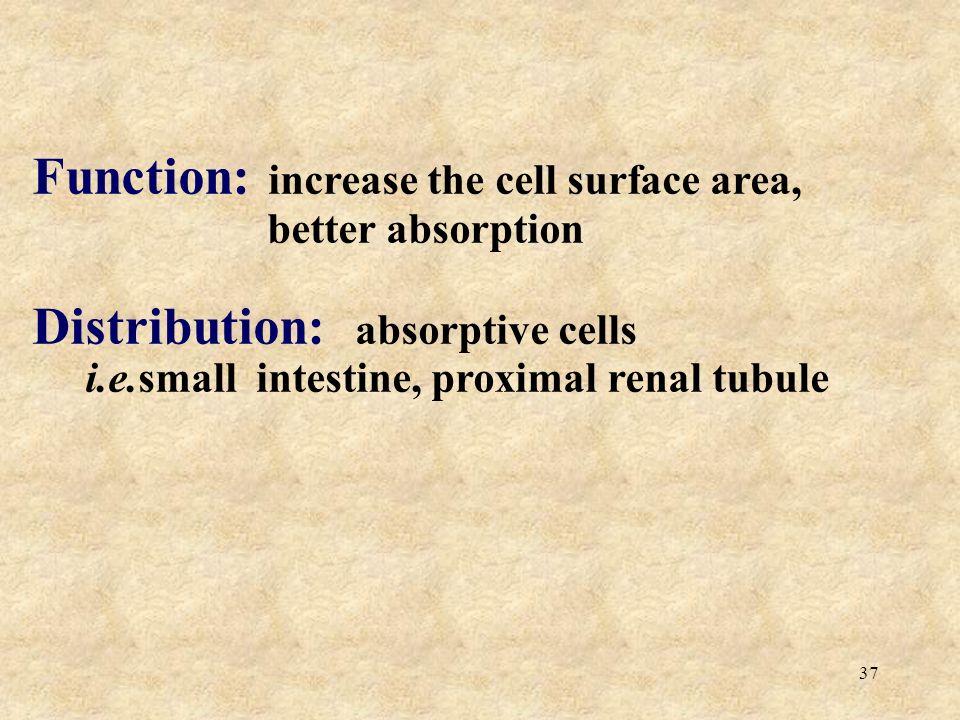 Function: increase the cell surface area, better absorption

Distribution: absorptive cells
i.e.small intestine, proximal renal tubule

37